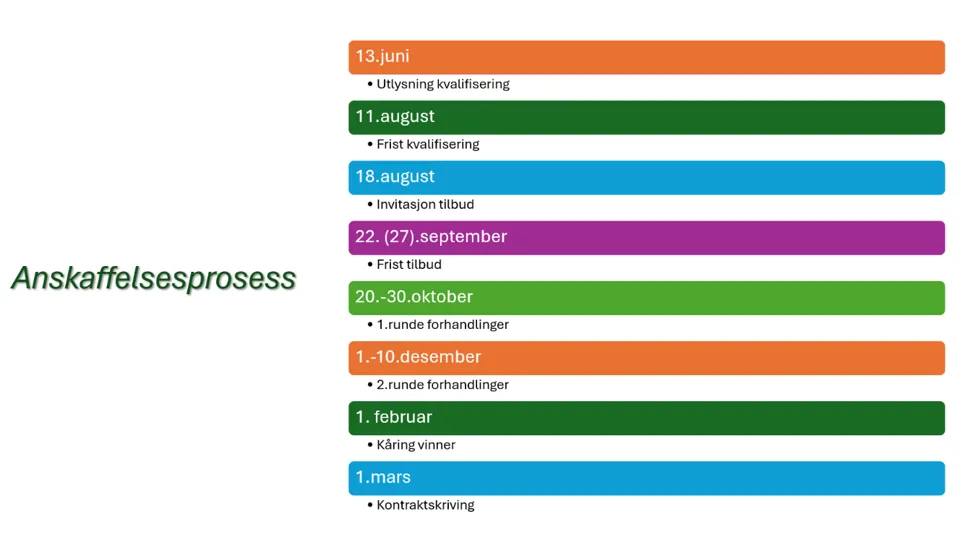 Anskaffelsesprosess

13.juni
• Utlysning kvalifisering

11.august
• Frist kvalifisering

18.august
• Invitasjon tilbud

22. (27).september
• Frist tilbud

20.-30.oktober
• 1.runde forhandlinger

1.-10.desember
• 2.runde forhandlinger

1. februar
• Kåring vinner

1.mars
• Kontraktskriving